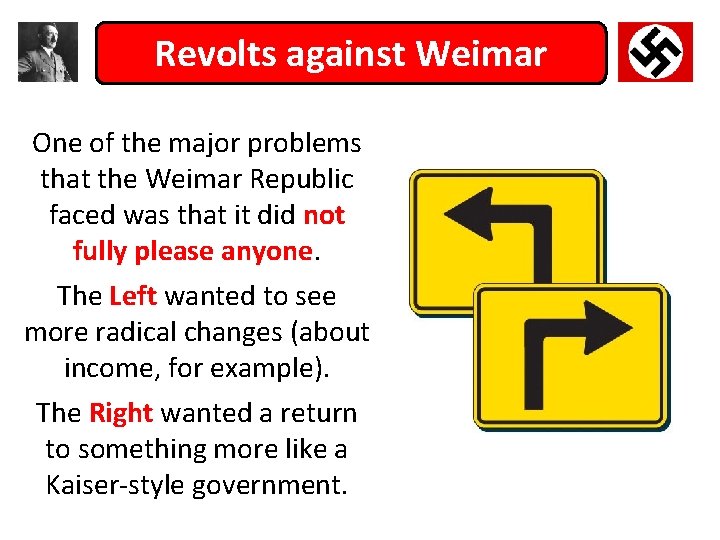 Revolts against Weimar

One of the major problems that the Weimar Republic faced was that it did not fully please anyone.

The Left wanted to see more radical changes (about income, for example).

The Right wanted a return to something more like a Kaiser-style government.